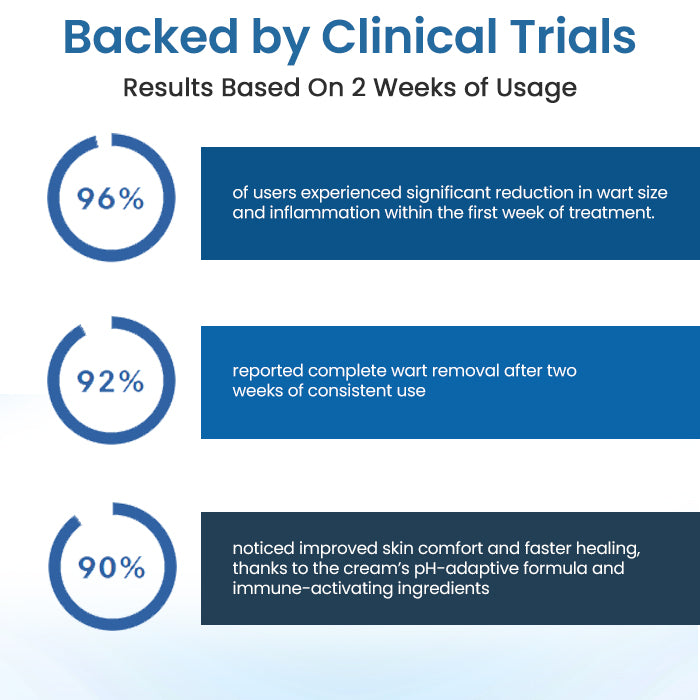 Backed by Clinical Trials

Results Based On 2 Weeks of Usage

96%

of users experienced significant reduction in wart size and inflammation within the first week of treatment.

92%

reported complete wart removal after two weeks of consistent use

90%

noticed improved skin comfort and faster healing, thanks to the cream's pH-adaptive formula and immune-activating ingredients